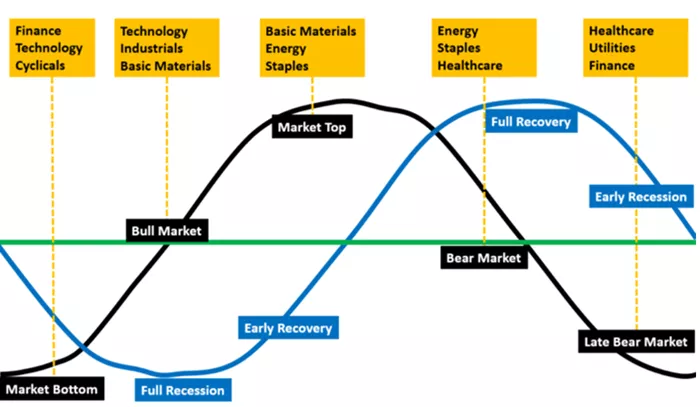 Finance
Technology
Cyclicals

Technology
Industrials
Basic Materials

Basic Materials
Energy
Staples

Energy
Staples
Healthcare

Healthcare
Utilities
Finance

Market Top

Full Recovery

Early Recession

Bull Market

Bear Market

Early Recovery

Late Bear Market

Market Bottom

Full Recession